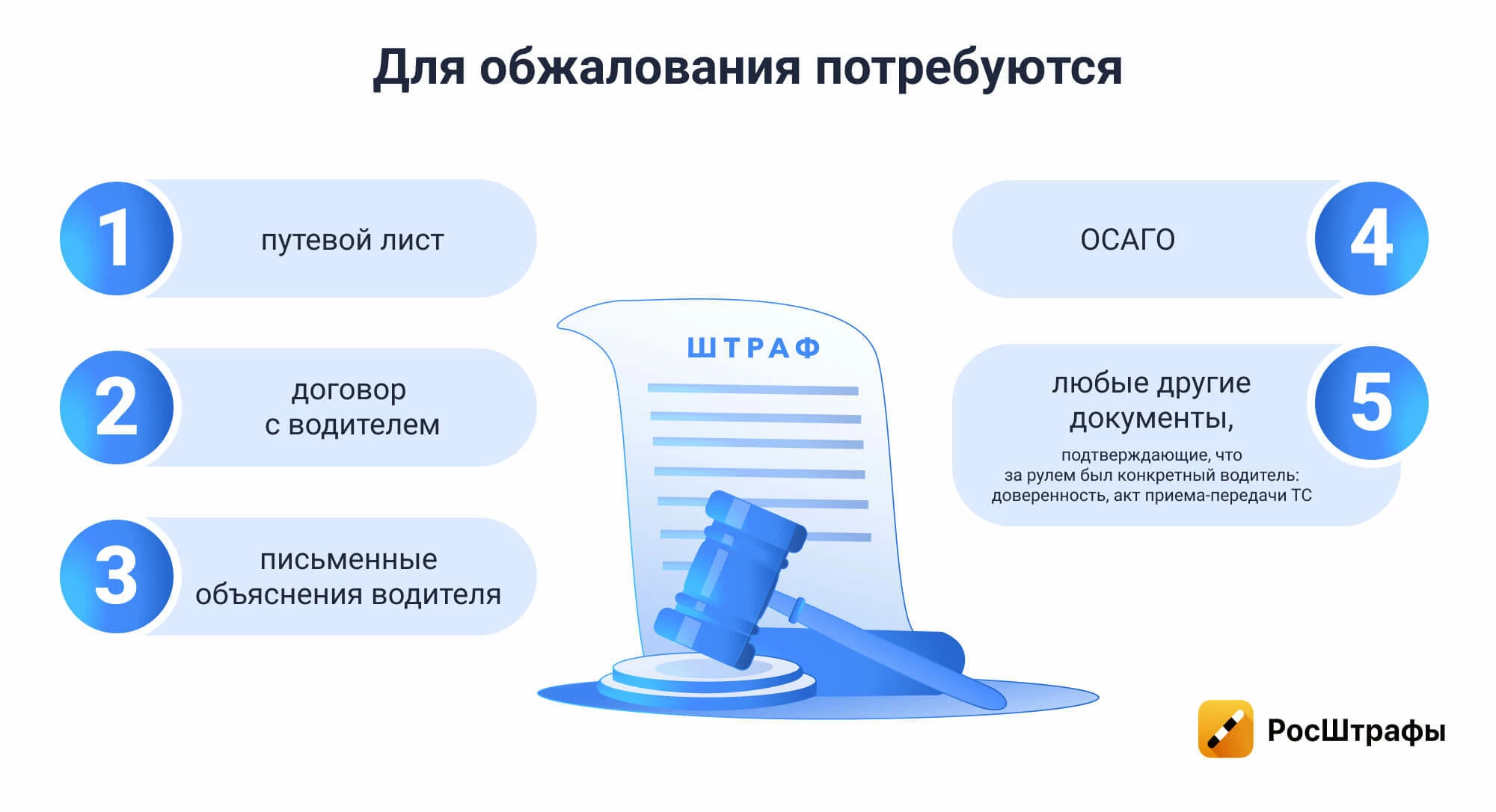 Для обжалования потребуются

1 путевой лист

2 договор с водителем

3 письменные объяснения водителя

ШТРАФ

4 ОСАГО

5 любые другие документы,

подтверждающие, что за рулем был конкретный водитель: доверенность, акт приема-передачи ТС

РосШтрафы